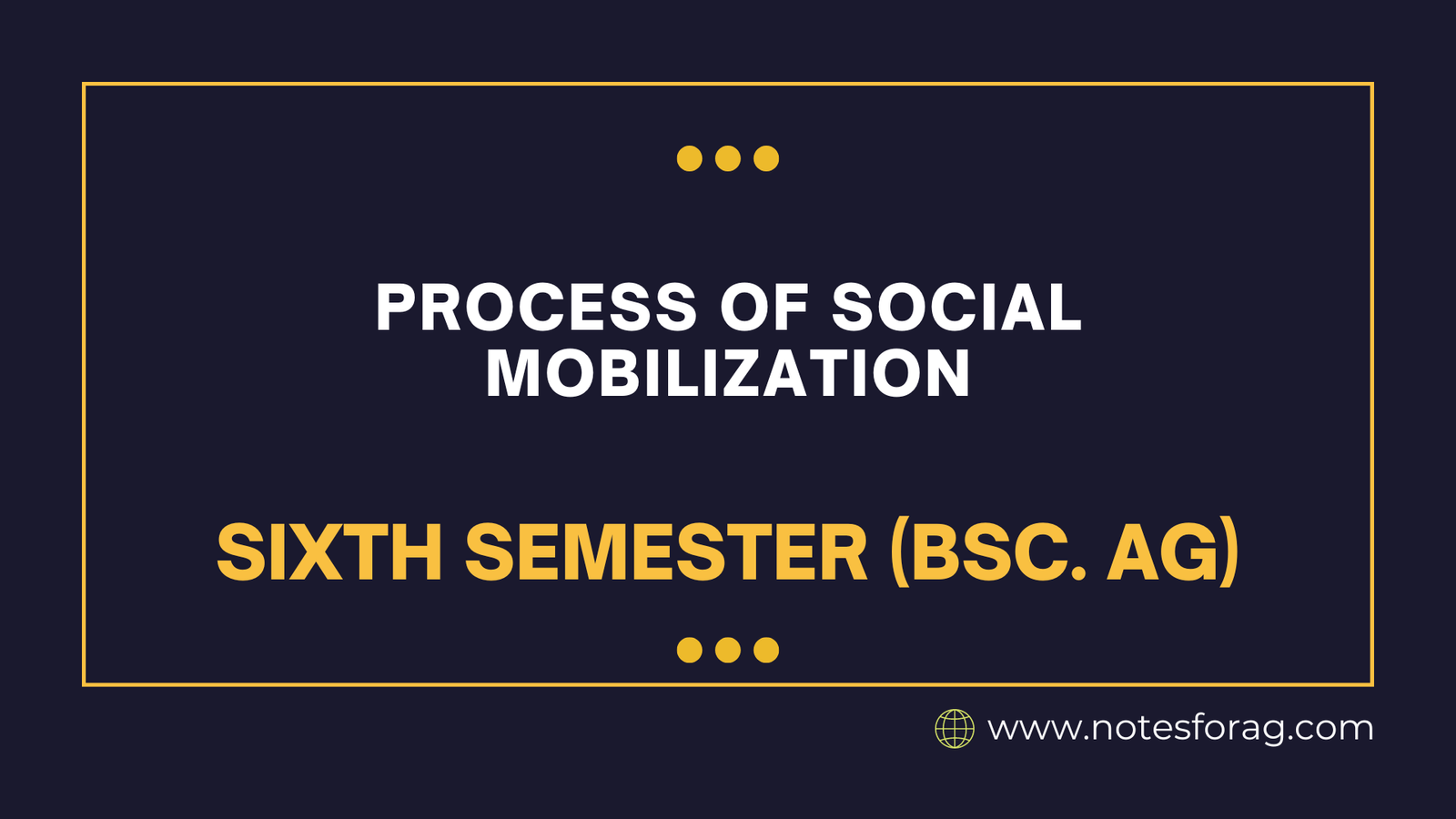 PROCESS OF SOCIAL MOBILIZATION

SIXTH SEMESTER (BSC. AG)

www.notesforag.com